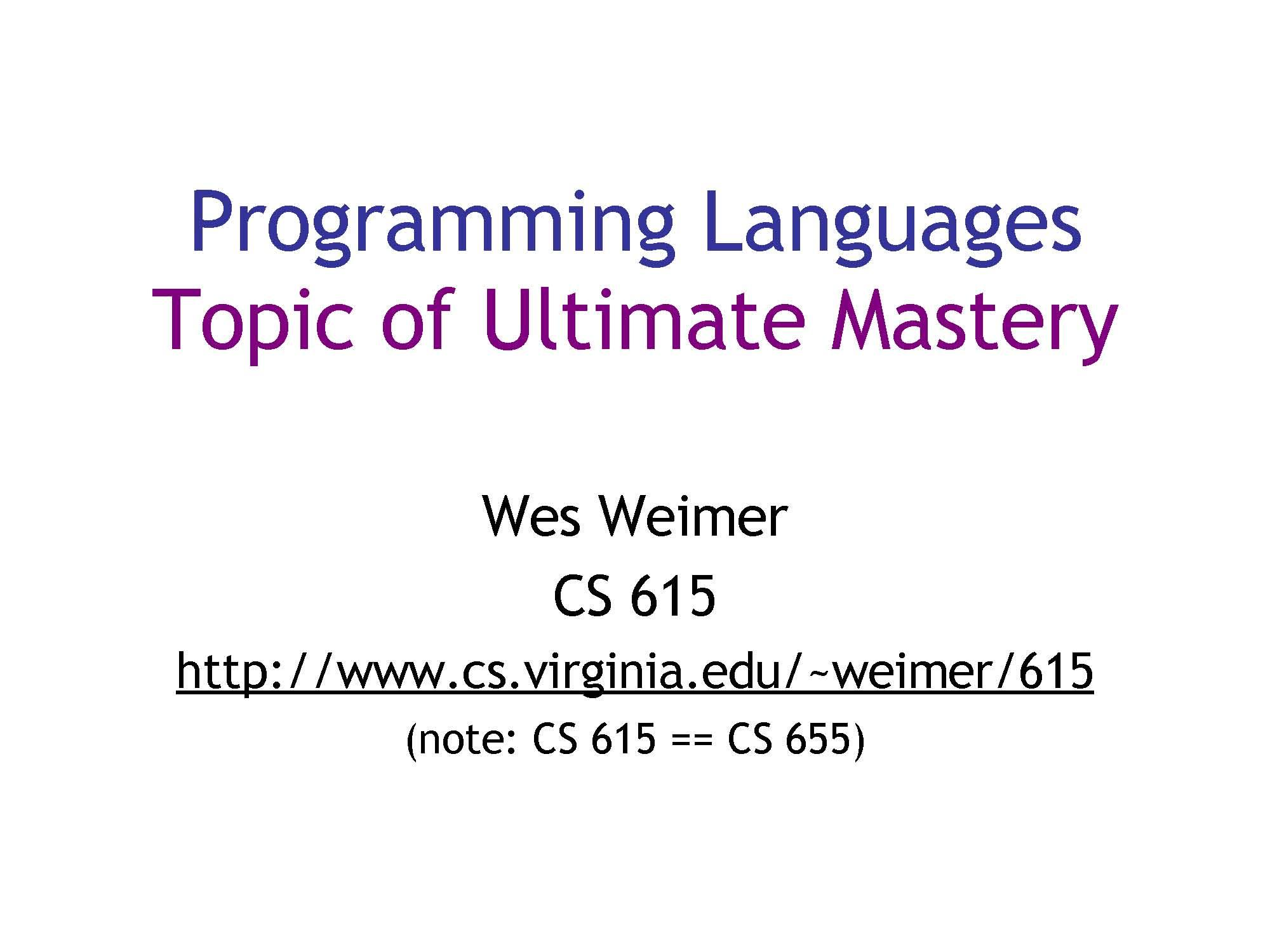 Programming Languages
Topic of Ultimate Mastery

Wes Weimer

CS 615

http://www.cs.virginia.edu/~weimer/615

(note: CS 615 == CS 655)